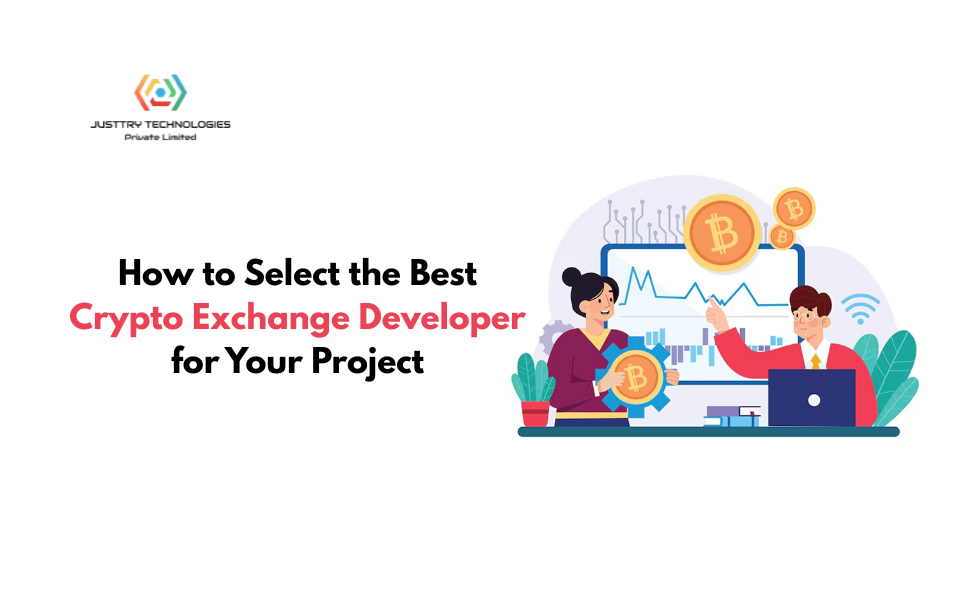 JUSTTRY TECHNOLOGIES
Private Limited

How to Select the Best
Crypto Exchange Developer
for Your Project